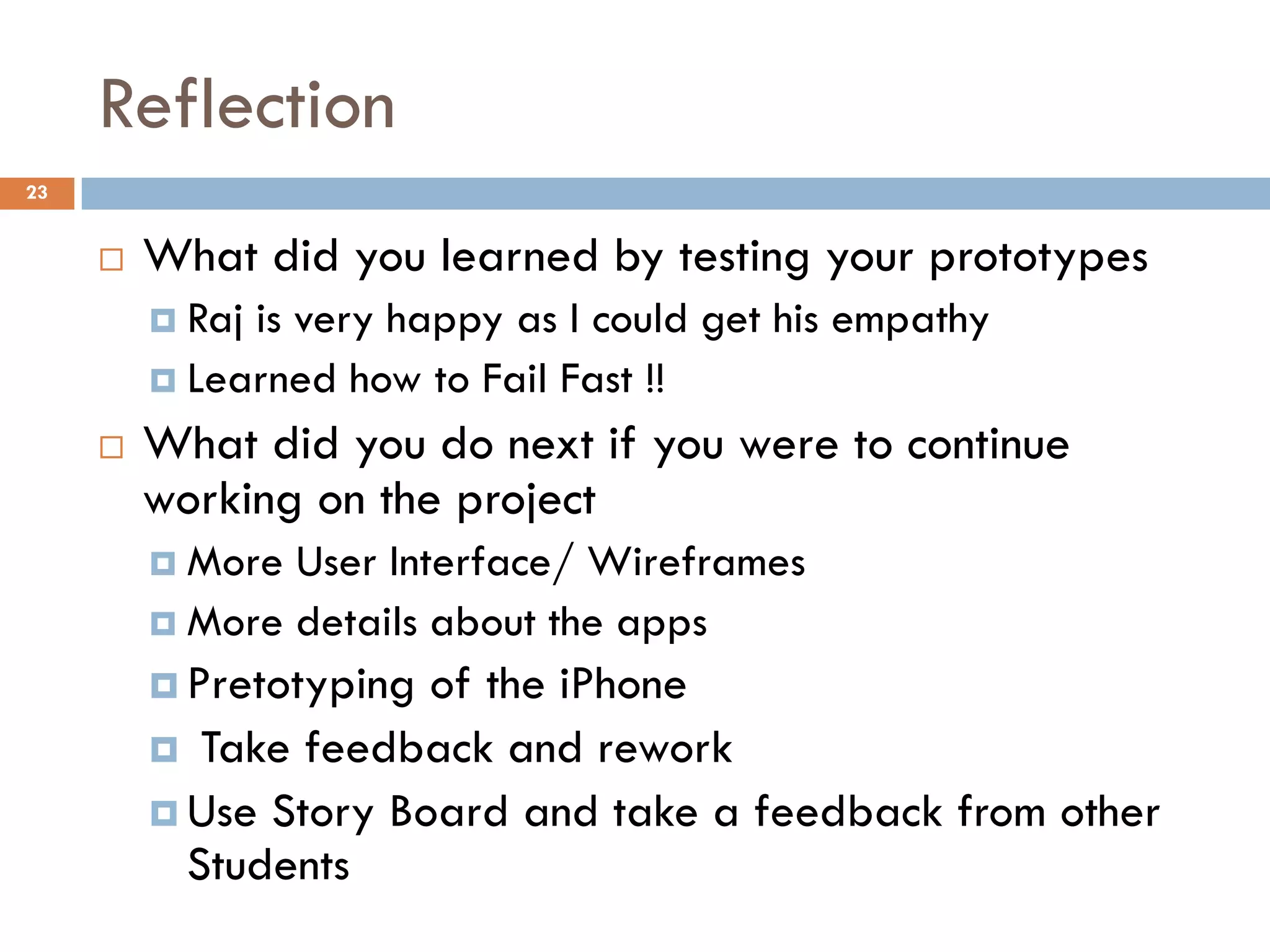 Reflection

23

What did you learned by testing your prototypes

Raj is very happy as I could get his empathy

Learned how to Fail Fast !!

What did you do next if you were to continue working on the project

More User Interface/ Wireframes

More details about the apps

Pretotyping of the iPhone

Take feedback and rework

Use Story Board and take a feedback from other Students